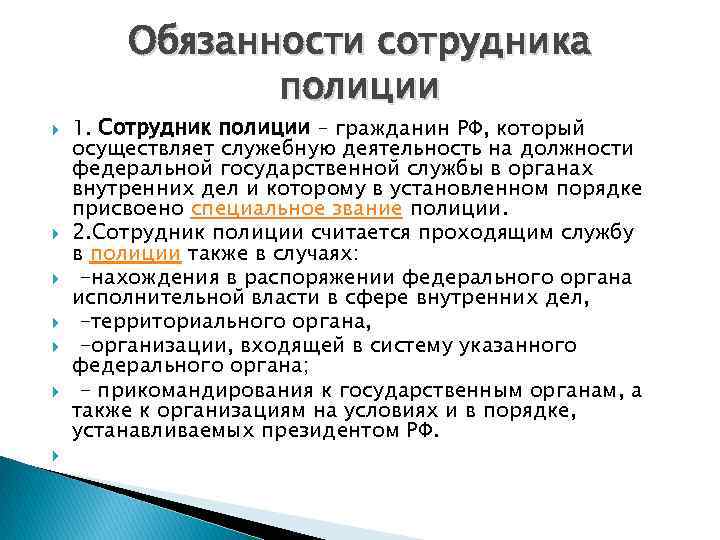 Обязанности сотрудника полиции

1. Сотрудник полиции – гражданин РФ, который осуществляет служебную деятельность на должности федеральной государственной службы в органах внутренних дел и которому в установленном порядке присвоено специальное звание полиции.

2.Сотрудник полиции считается проходящим службу в полиции также в случаях:

-нахождения в распоряжении федерального органа исполнительной власти в сфере внутренних дел,

-территориального органа,

-организации, входящей в систему указанного федерального органа;

– прикомандирования к государственным органам, а также к организациям на условиях и в порядке, устанавливаемых президентом РФ.